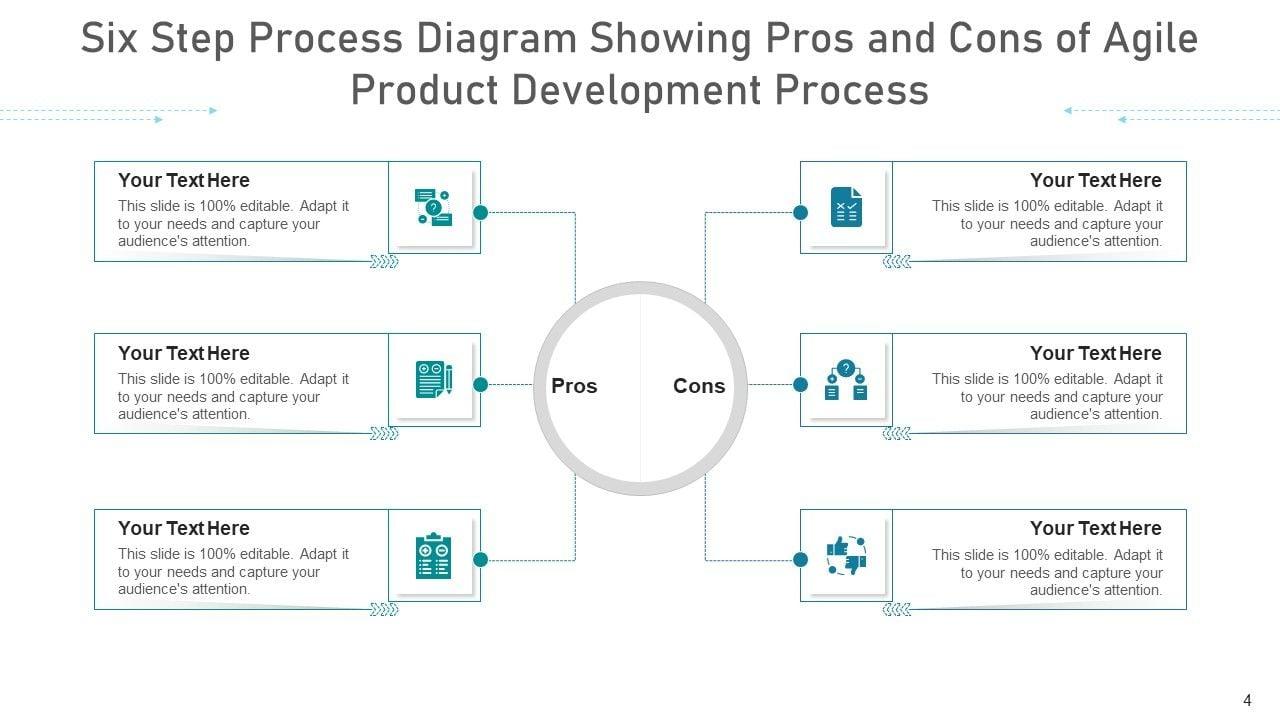 Six Step Process Diagram Showing Pros and Cons of Agile Product Development Process

Your Text Here
This slide is 100% editable. Adapt it to your needs and capture your audience's attention.

Your Text Here
This slide is 100% editable. Adapt it to your needs and capture your audience's attention.

Your Text Here
This slide is 100% editable. Adapt it to your needs and capture your audience's attention.

Pros

Cons

Your Text Here
This slide is 100% editable. Adapt it to your needs and capture your audience's attention.

Your Text Here
This slide is 100% editable. Adapt it to your needs and capture your audience's attention.

Your Text Here
This slide is 100% editable. Adapt it to your needs and capture your audience's attention.

4